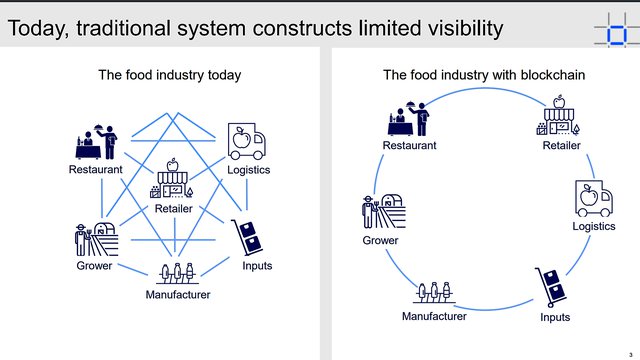 Today, traditional system constructs limited visibility

The food industry today

Restaurant

Logistics

Retailer

Grower

Inputs

Manufacturer

The food industry with blockchain

Restaurant

Retailer

Logistics

Grower

Manufacturer

Inputs

3